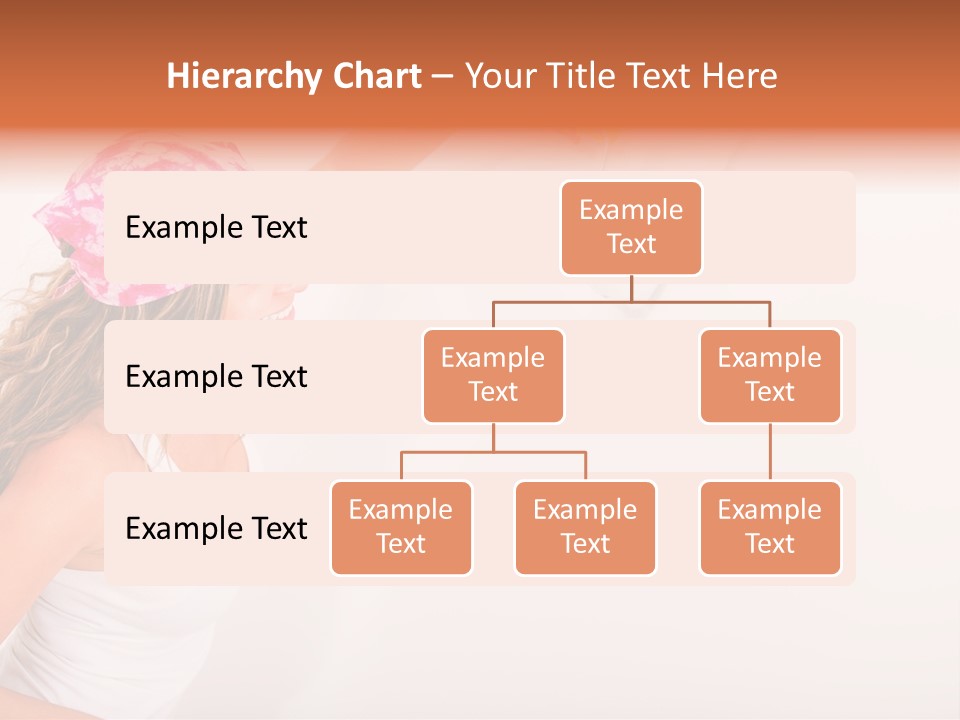 Hierarchy Chart – Your Title Text Here

Example Text

Example Text

Example Text

Example Text

Example Text

Example Text

Example Text

Example Text

Example Text